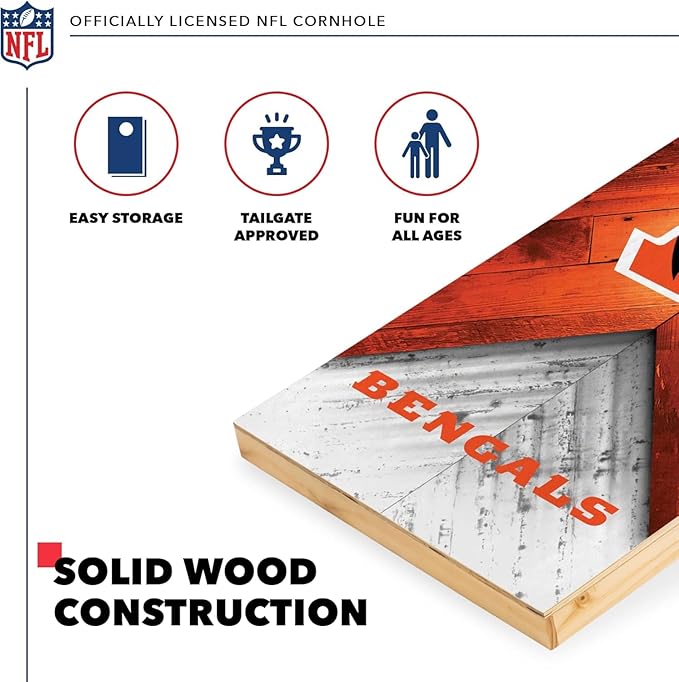 NFL

OFFICIALLY LICENSED NFL CORNHOLE

EASY STORAGE

TAILGATE APPROVED

FUN FOR ALL AGES

BENGALS

SOLID WOOD CONSTRUCTION